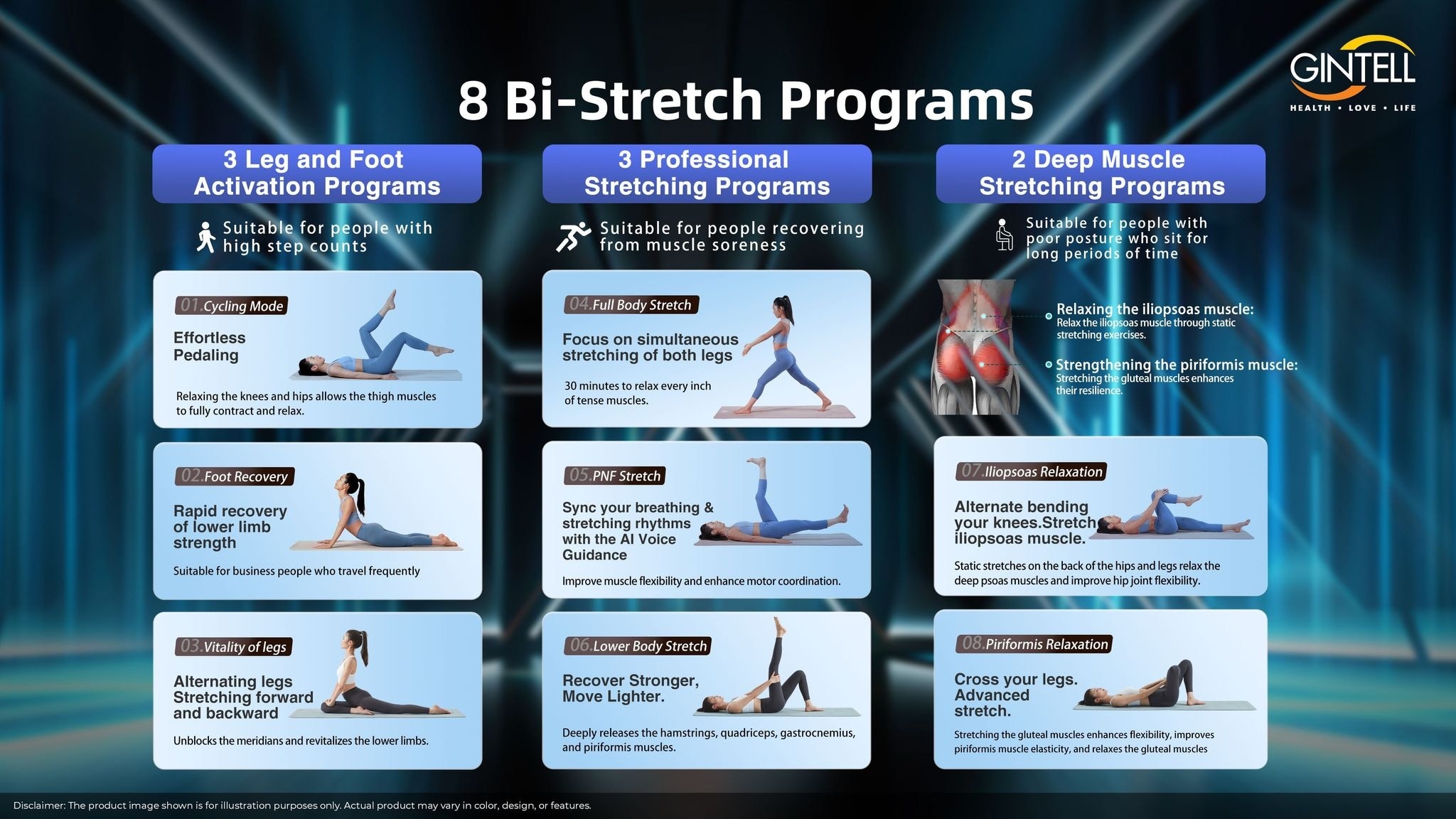 GINTELL
HEALTH • LOVE • LIFE

8 Bi-Stretch Programs

3 Leg and Foot Activation Programs

Suitable for people with high step counts

01.Cycling Mode

Effortless Pedaling

Relaxing the knees and hips allows the thigh muscles to fully contract and relax.

02.Foot Recovery

Rapid recovery of lower limb strength

Suitable for business people who travel frequently

03.Vitality of legs

Alternating legs Stretching forward and backward

Unblocks the meridians and revitalizes the lower limbs.

3 Professional Stretching Programs

Suitable for people recovering from muscle soreness

04.Full Body Stretch

Focus on simultaneous stretching of both legs

30 minutes to relax every inch of tense muscles.

05.PNF Stretch

Sync your breathing & stretching rhythms with the AI Voice Guidance

Improve muscle flexibility and enhance motor coordination.

06.Lower Body Stretch

Recover Stronger, Move Lighter.

Deeply releases the hamstrings, quadriceps, gastrocnemius, and piriformis muscles.

2 Deep Muscle Stretching Programs

Suitable for people with poor posture who sit for long periods of time

Relaxing the iliopsoas muscle:
Relax the iliopsoas muscle through static stretching exercises.

Strengthening the piriformis muscle:
Stretching the gluteal muscles enhances their resilience.

07.Iliopsoas Relaxation

Alternate bending your knees.Stretch iliopsoas muscle.

Static stretches on the back of the hips and legs relax the deep psoas muscles and improve hip joint flexibility.

08.Piriformis Relaxation

Cross your legs. Advanced stretch.

Stretching the gluteal muscles enhances flexibility, improves piriformis muscle elasticity, and relaxes the gluteal muscles

Disclaimer: The product image shown is for illustration purposes only. Actual product may vary in color, design, or features.